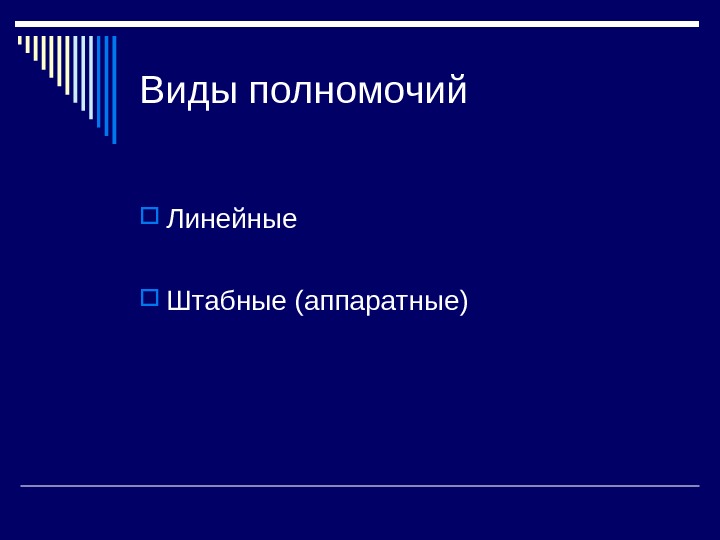 Виды полномочий

Линейные

Штабные (аппаратные)